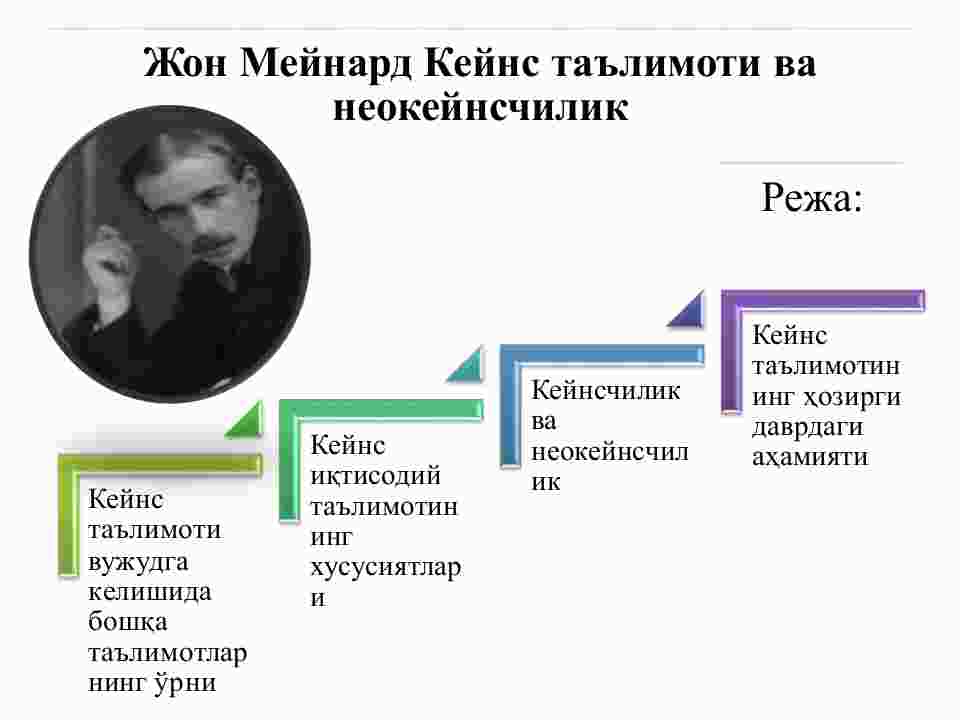 Жон Мейнард Кейнс таълимоти ва неокейнсчилик

Режа:

Кейнс таълимоти вужудга келишида бошқа таълимотлар нинг ўрни

Кейнс иқтисодий таълимотин инг хусусиятлар и

Кейнсчилик ва неокейнсчил ик

Кейнс таълимотин инг ҳозирги даврдаги аҳамияти